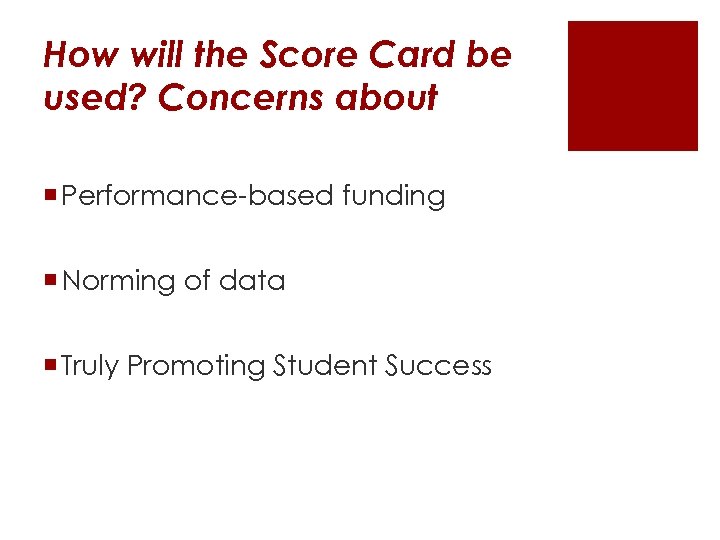 How will the Score Card be used? Concerns about

Performance-based funding

Norming of data

Truly Promoting Student Success